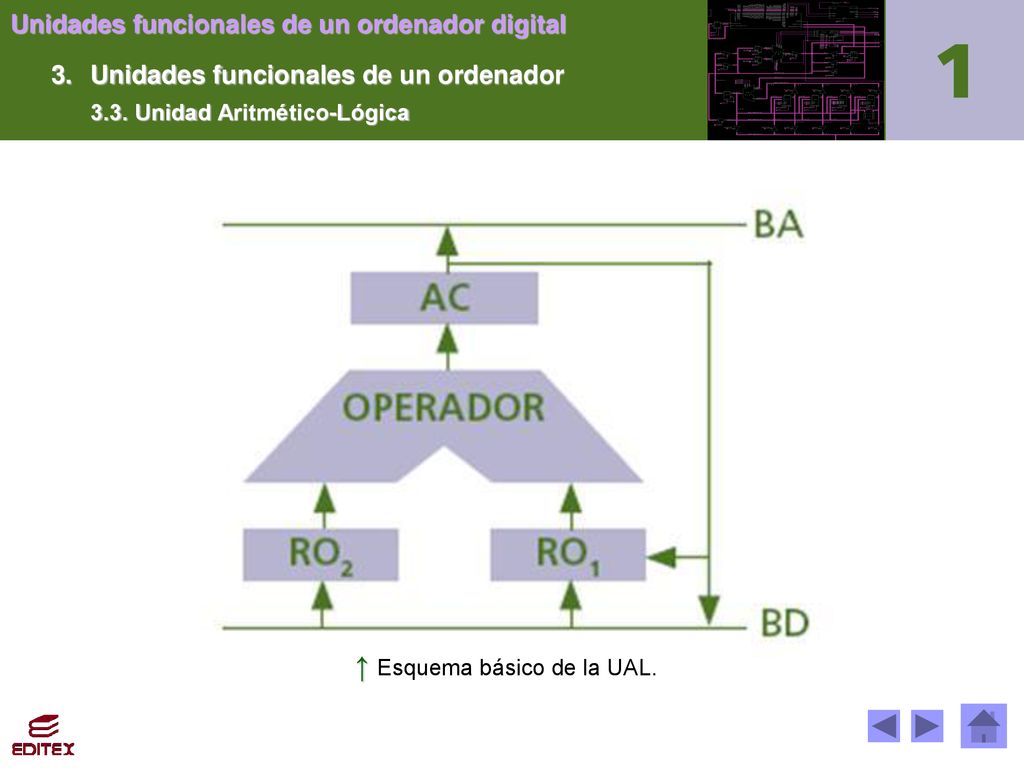 Unidades funcionales de un ordenador digital

3. Unidades funcionales de un ordenador

3.3. Unidad Aritmético-Lógica

1

BA

AC

OPERADOR

$RO_2$

$RO_1$

BD

↑ Esquema básico de la UAL.

EDITEX